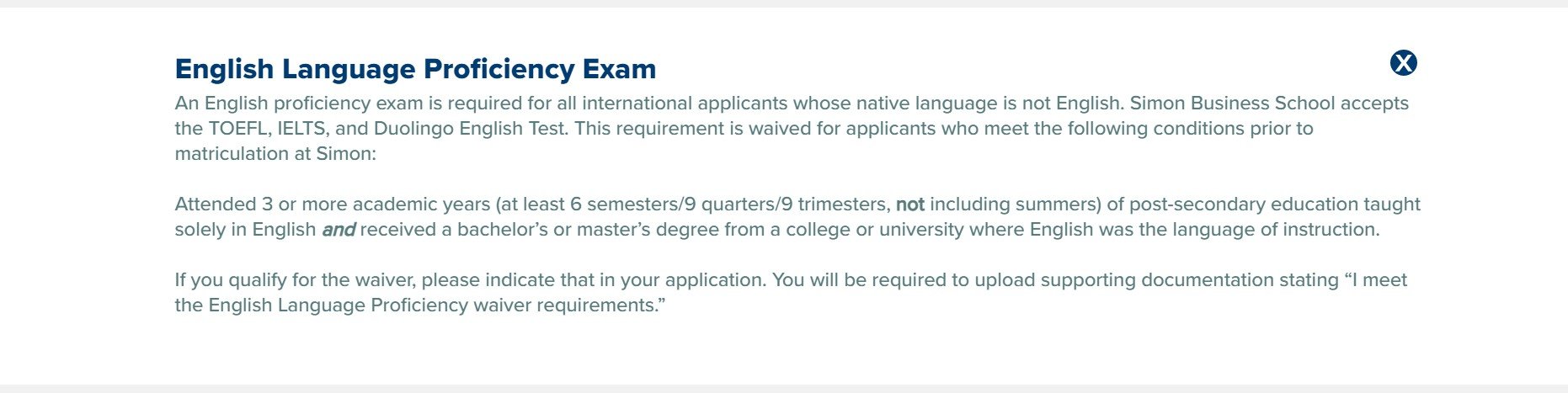 English Language Proficiency Exam

X

An English proficiency exam is required for all international applicants whose native language is not English. Simon Business School accepts the TOEFL, IELTS, and Duolingo English Test. This requirement is waived for applicants who meet the following conditions prior to matriculation at Simon:

Attended 3 or more academic years (at least 6 semesters/9 quarters/9 trimesters, not including summers) of post-secondary education taught solely in English and received a bachelor's or master's degree from a college or university where English was the language of instruction.

If you qualify for the waiver, please indicate that in your application. You will be required to upload supporting documentation stating "I meet the English Language Proficiency waiver requirements."